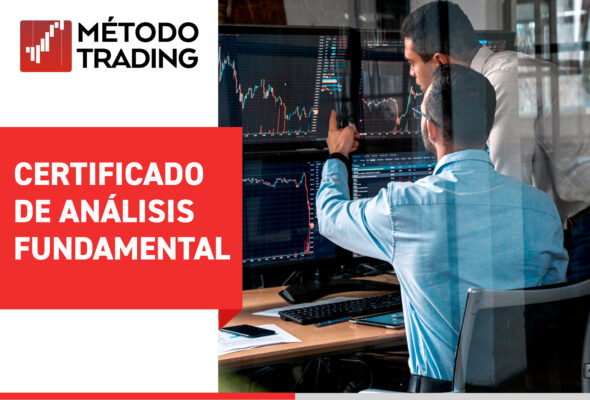 MÉTODO TRADING

CERTIFICADO DE ANÁLISIS FUNDAMENTAL